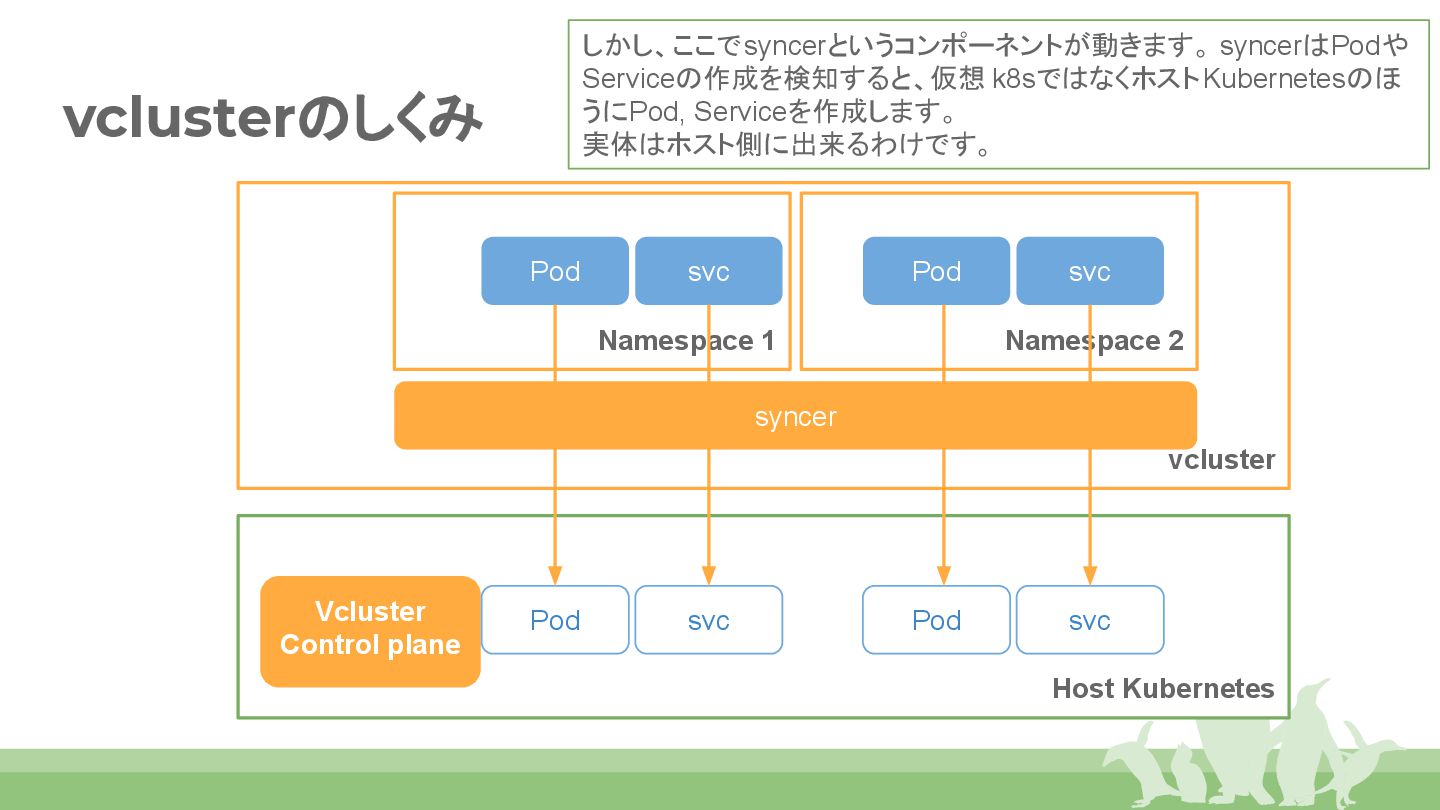 vclusterのしくみ

しかし、ここでsyncerというコンポーネントが動きます。syncerはPodやServiceの作成を検知すると、仮想 k8sではなくホストKubernetesのほうにPod, Serviceを作成します。
実体はホスト側に出来るわけです。

Pod

svc

Namespace 1

Pod

svc

Namespace 2

syncer

vcluster

Vcluster Control plane

Pod

svc

Pod

svc

Host Kubernetes